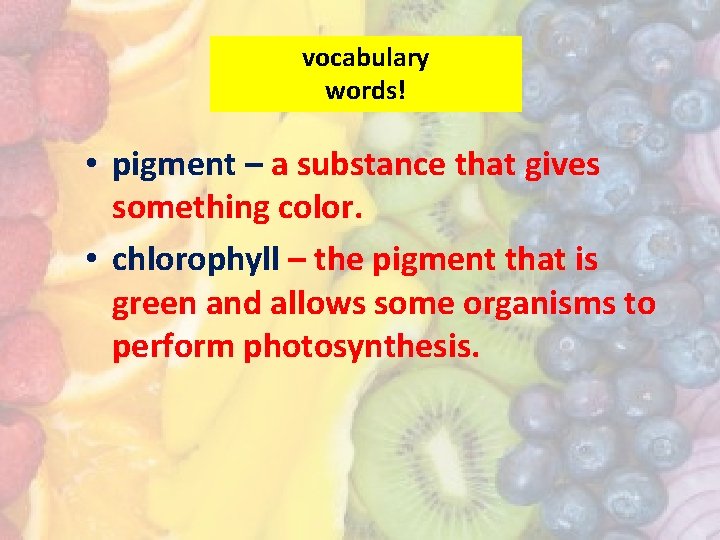 vocabulary
words!

• pigment – a substance that gives something color.
• chlorophyll – the pigment that is green and allows some organisms to perform photosynthesis.